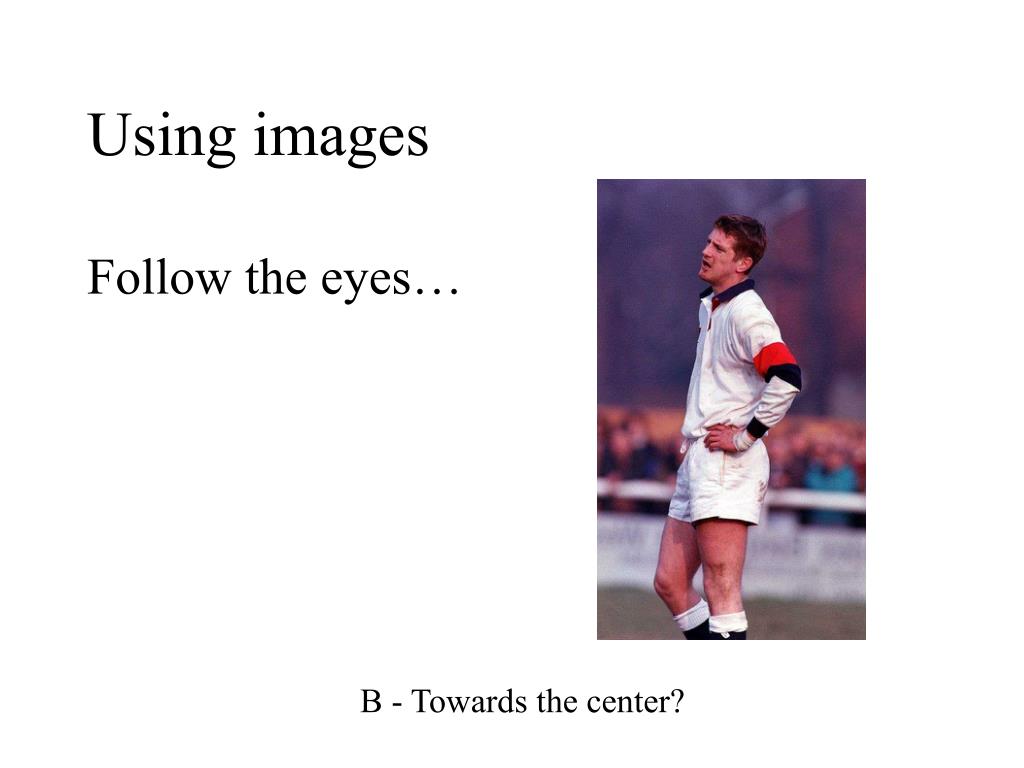 Using images

Follow the eyes…

B - Towards the center?